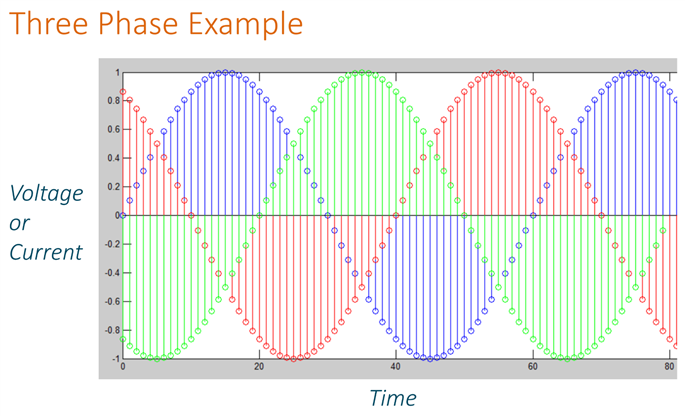 Three Phase Example

Voltage or Current

1
0.8
0.6
0.4
0.2
0
-0.2
-0.4
-0.6
-0.8
-1

0
20
40
60
80

Time